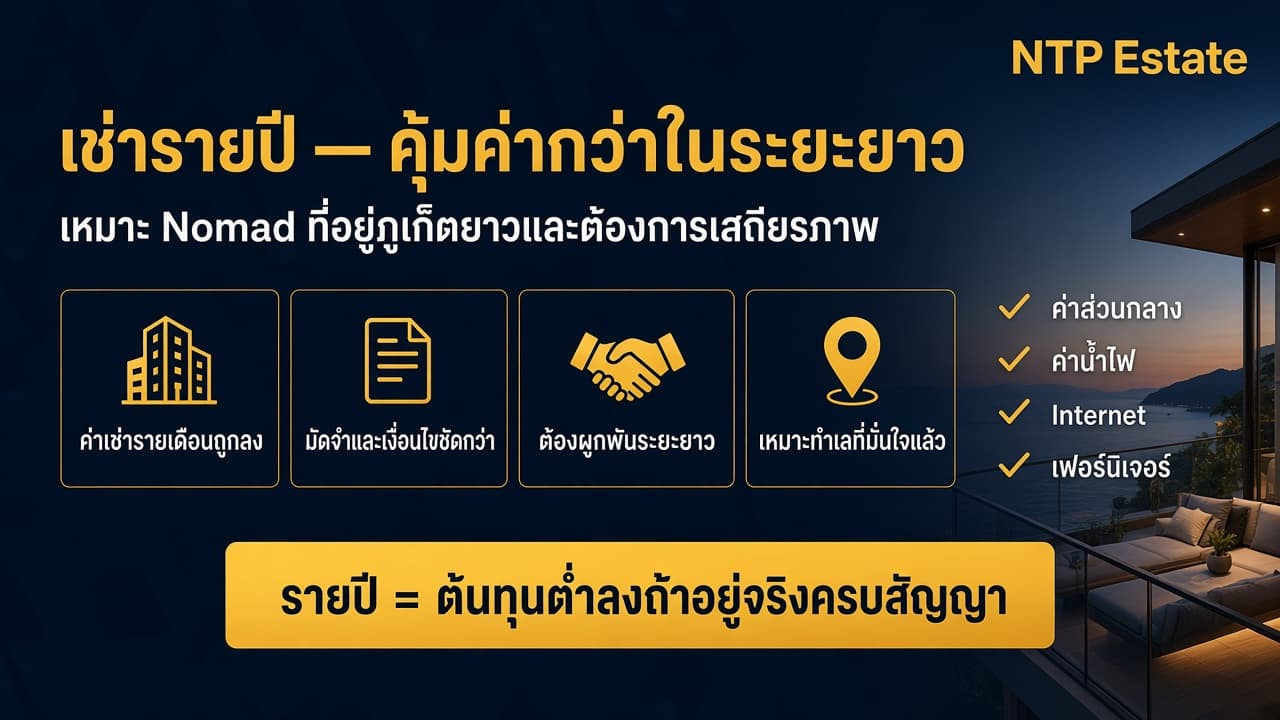 NTP Estate

เช่ารายปี — คุ้มค่ากว่าในระยะยาว

เหมาะ Nomad ที่อยู่ภูเก็ตยาวและต้องการเสถียรภาพ

ค่าเช่ารายเดือนถูกลง

มัดจำและเงื่อนไขชัดกว่า

ต้องผูกพันระยะยาว

เหมาะทำเลที่มั่นใจแล้ว

ค่าส่วนกลาง
ค่าน้ำไฟ
Internet
เฟอร์นิเจอร์

รายปี = ต้นทุนต่ำลงถ้าอยู่จริงครบสัญญา